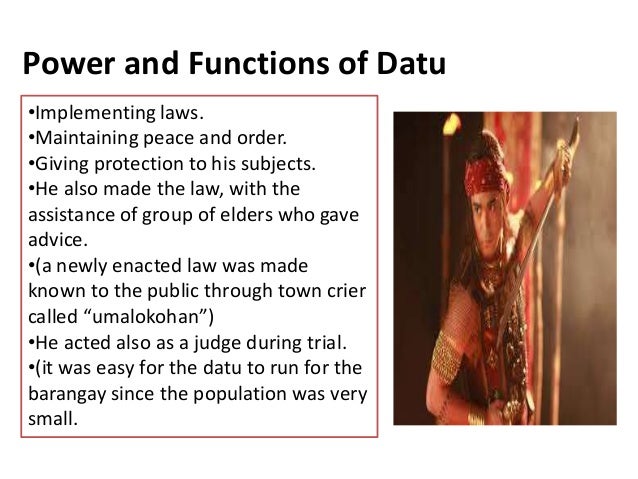 Power and Functions of Datu

•Implementing laws.
•Maintaining peace and order.
•Giving protection to his subjects.
•He also made the law, with the assistance of group of elders who gave advice.
•(a newly enacted law was made known to the public through town crier called “umalokohan”)
•He acted also as a judge during trial.
•(it was easy for the datu to run for the barangay since the population was very small.